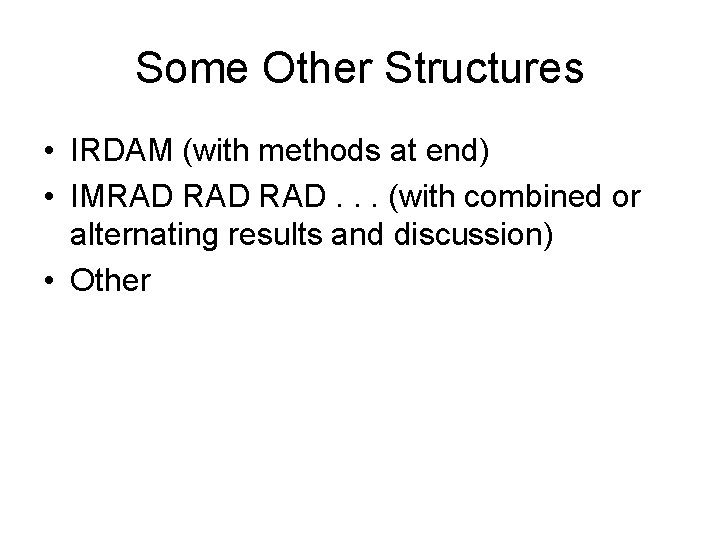 Some Other Structures

• IRDAM (with methods at end)
• IMRAD RAD RAD . . . (with combined or alternating results and discussion)
• Other